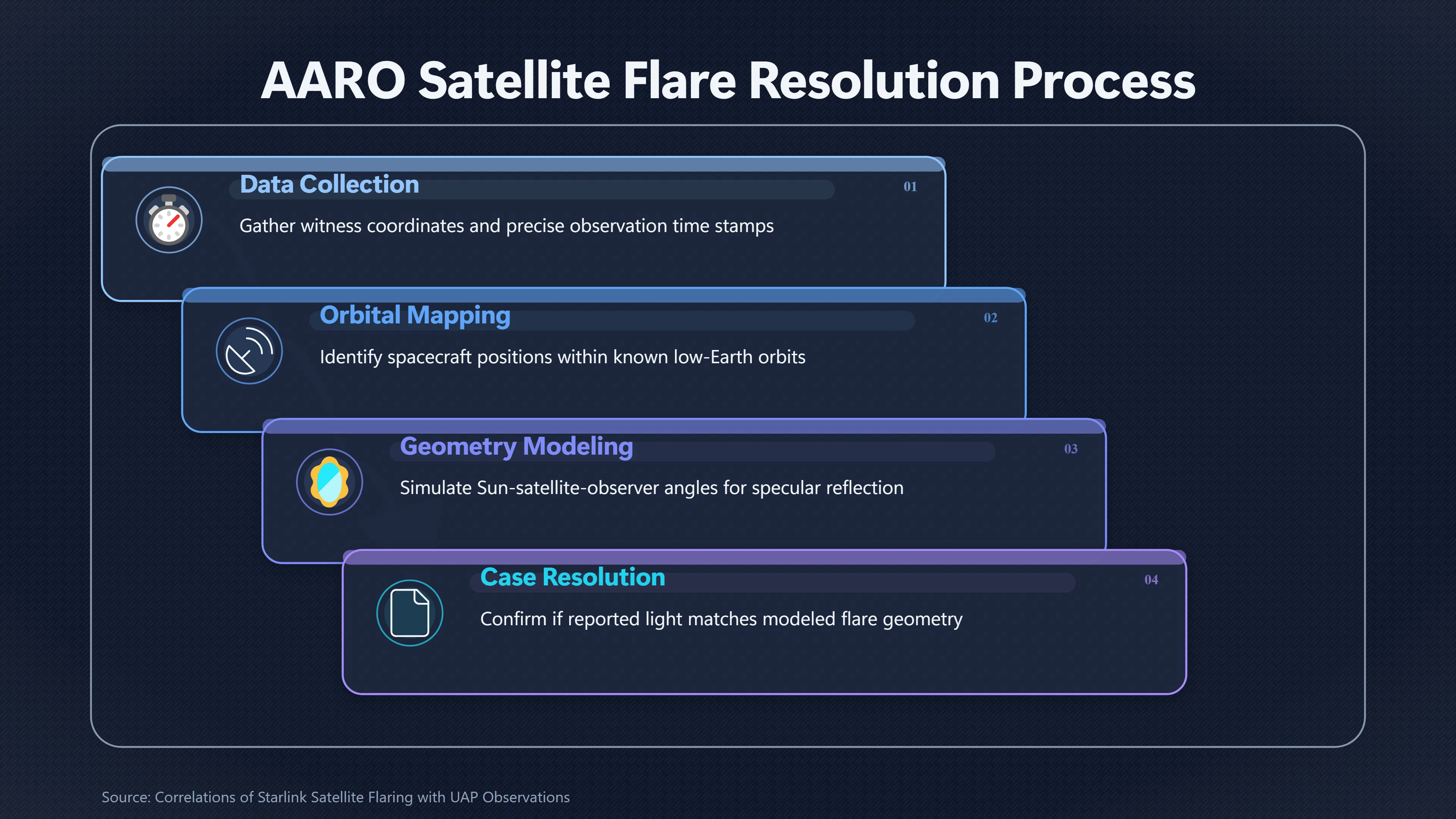 AARO Satellite Flare Resolution Process

Data Collection
01
Gather witness coordinates and precise observation time stamps

Orbital Mapping
02
Identify spacecraft positions within known low-Earth orbits

Geometry Modeling
03
Simulate Sun-satellite-observer angles for specular reflection

Case Resolution
04
Confirm if reported light matches modeled flare geometry

Source: Correlations of Starlink Satellite Flaring with UAP Observations